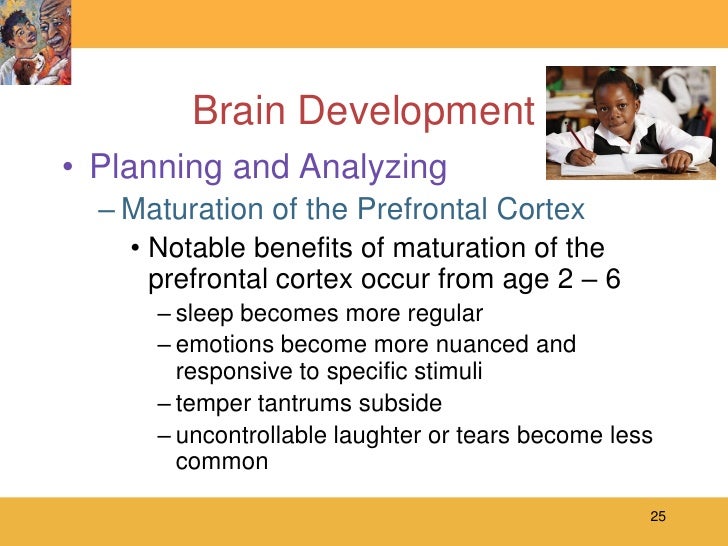 Brain Development

• Planning and Analyzing
– Maturation of the Prefrontal Cortex
• Notable benefits of maturation of the prefrontal cortex occur from age 2 – 6
– sleep becomes more regular
– emotions become more nuanced and responsive to specific stimuli
– temper tantrums subside
– uncontrollable laughter or tears become less common

25